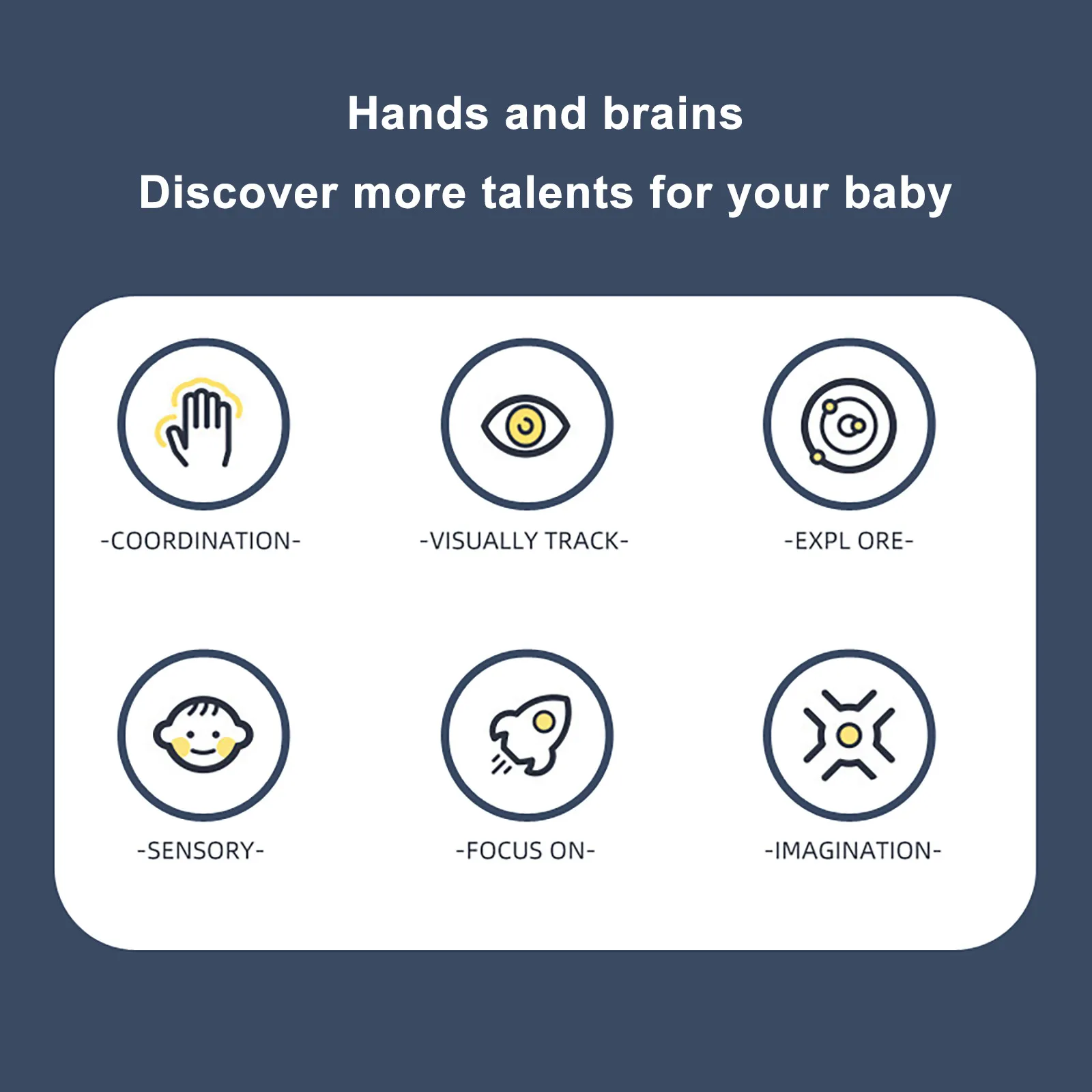 Hands and brains

Discover more talents for your baby

-COORDINATION-

-VISUALLY TRACK-

-EXPL ORE-

-SENSORY-

-FOCUS ON-

-IMAGINATION-